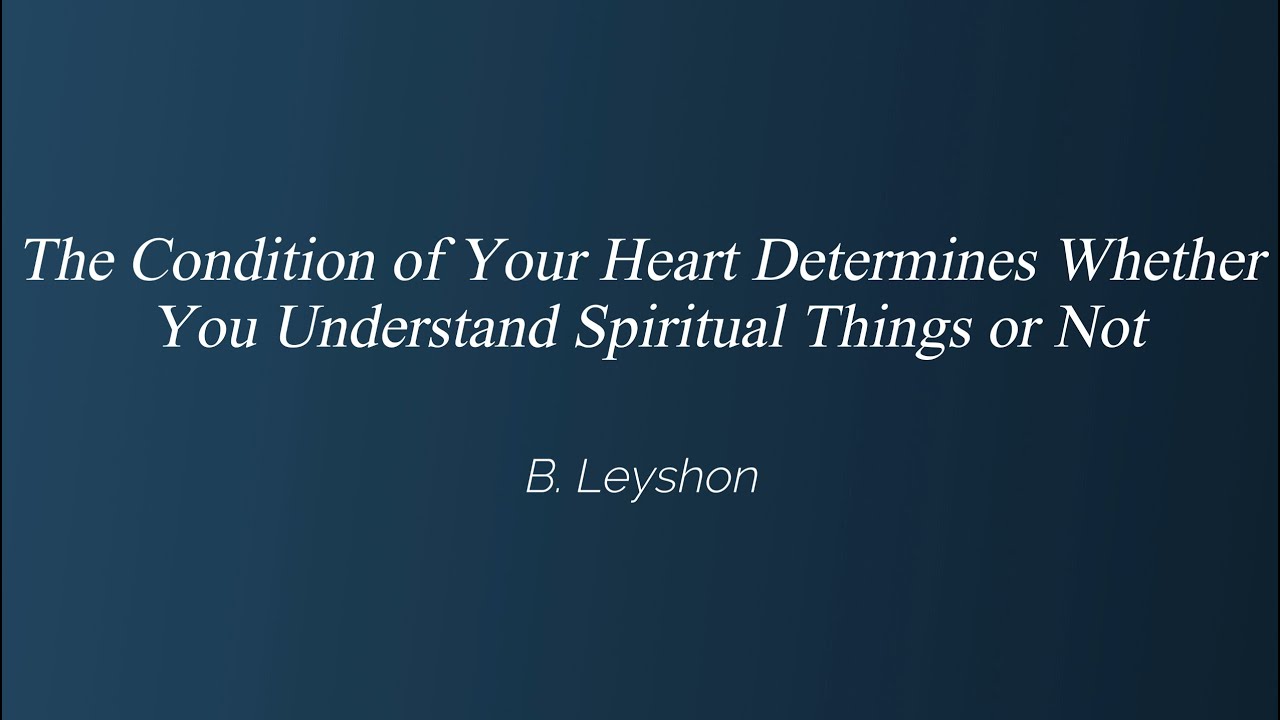 The Condition of Your Heart Determines Whether You Understand Spiritual Things or Not

B. Leyshon